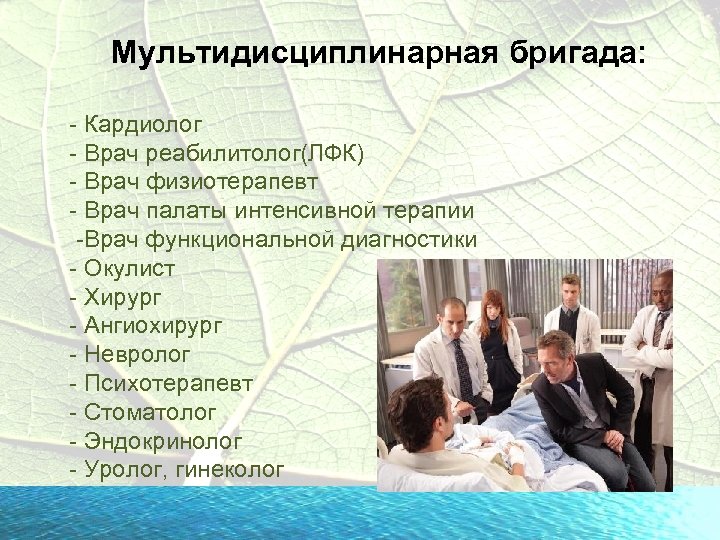 Мультидисциплинарная бригада:

- Кардиолог
- Врач реабилитолог(ЛФК)
- Врач физиотерапевт
- Врач палаты интенсивной терапии
-Врач функциональной диагностики
- Окулист
- Хирург
- Ангиохирург
- Невролог
- Психотерапевт
- Стоматолог
- Эндокринолог
- Уролог, гинеколог